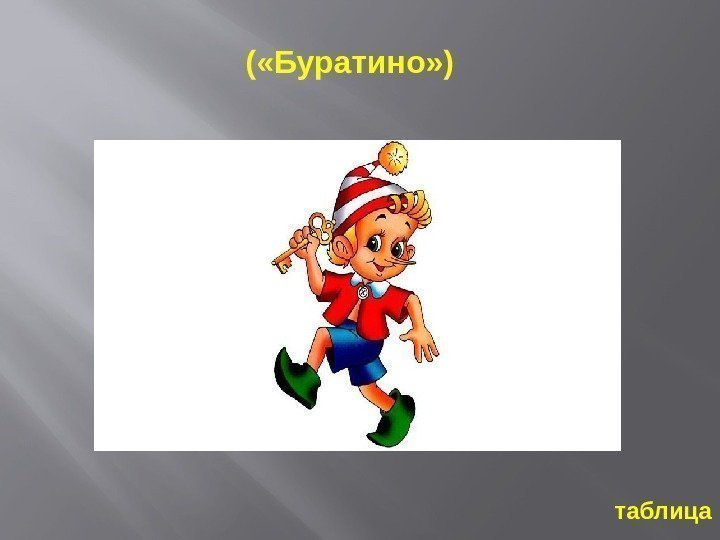 («Буратино»)

таблица